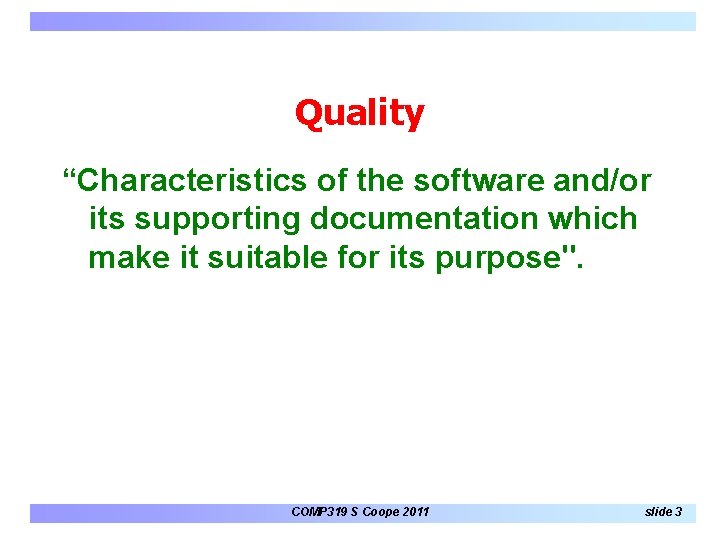 Quality

“Characteristics of the software and/or its supporting documentation which make it suitable for its purpose".

COMP319 S Coope 2011

slide 3